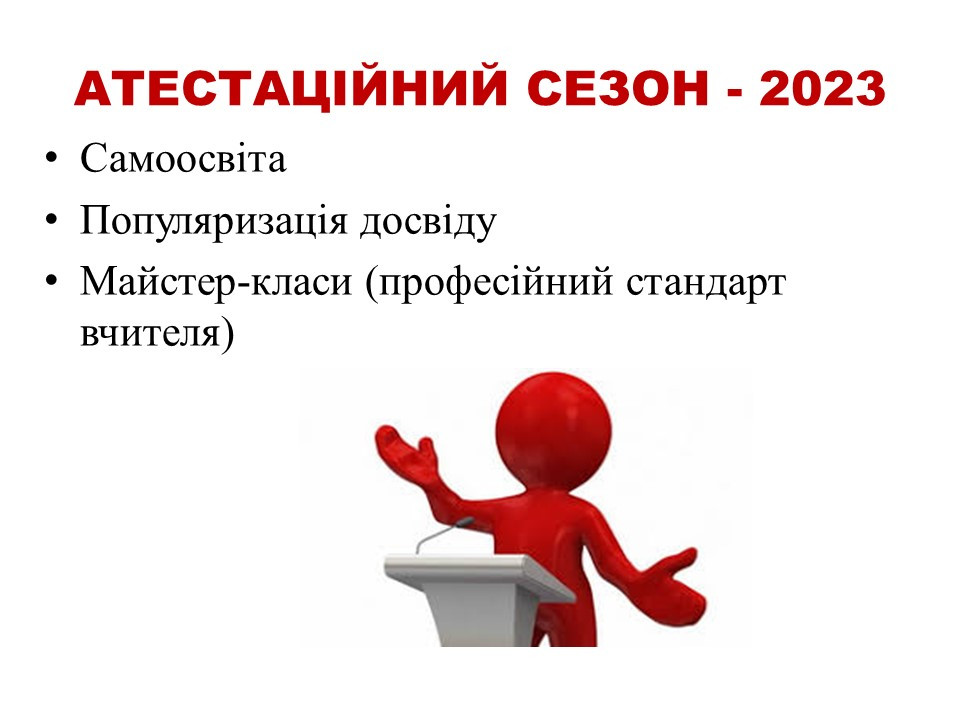 АТЕСТАЦІЙНИЙ СЕЗОН - 2023

• Самоосвіта
• Популяризація досвіду
• Майстер-класи (професійний стандарт вчителя)